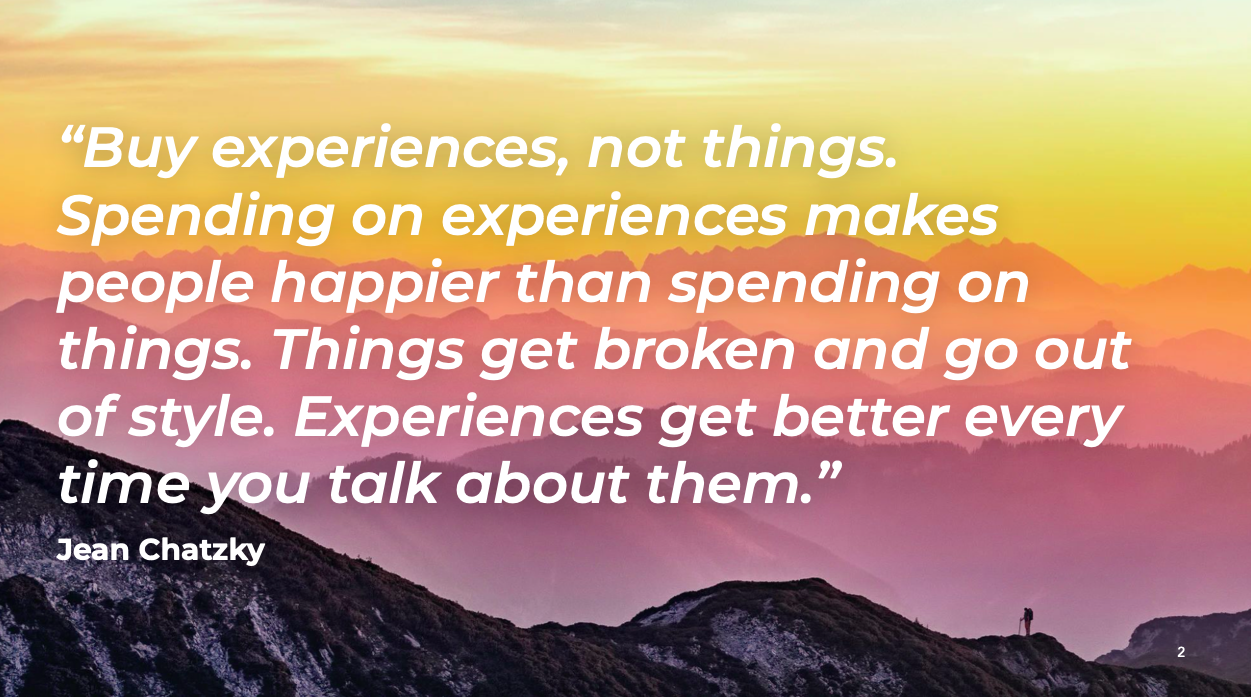 “Buy experiences, not things. Spending on experiences makes people happier than spending on things. Things get broken and go out of style. Experiences get better every time you talk about them.”

Jean Chatzky

2